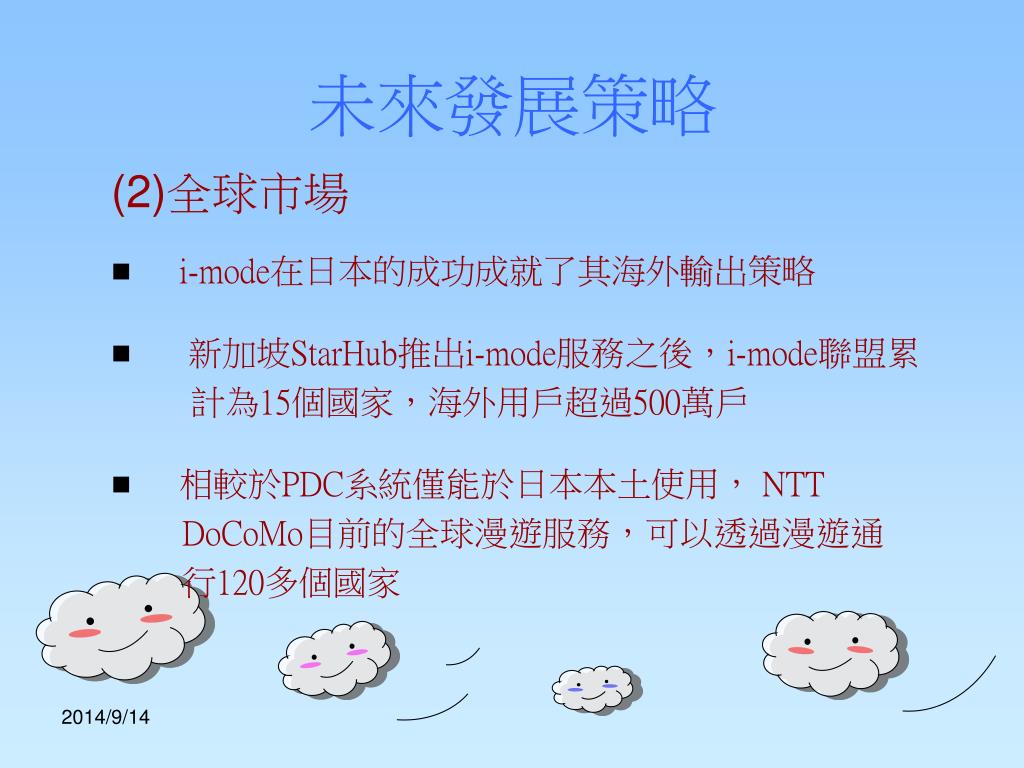 未來發展策略

(2)全球市場

■ i-mode在日本的成功成就了其海外輸出策略

■ 新加坡StarHub推出i-mode服務之後，i-mode聯盟累計為15個國家，海外用戶超過500萬戶

■ 相較於PDC系統僅能於日本本土使用， NTT DoCoMo目前的全球漫遊服務，可以透過漫遊通行120多個國家

2014/9/14